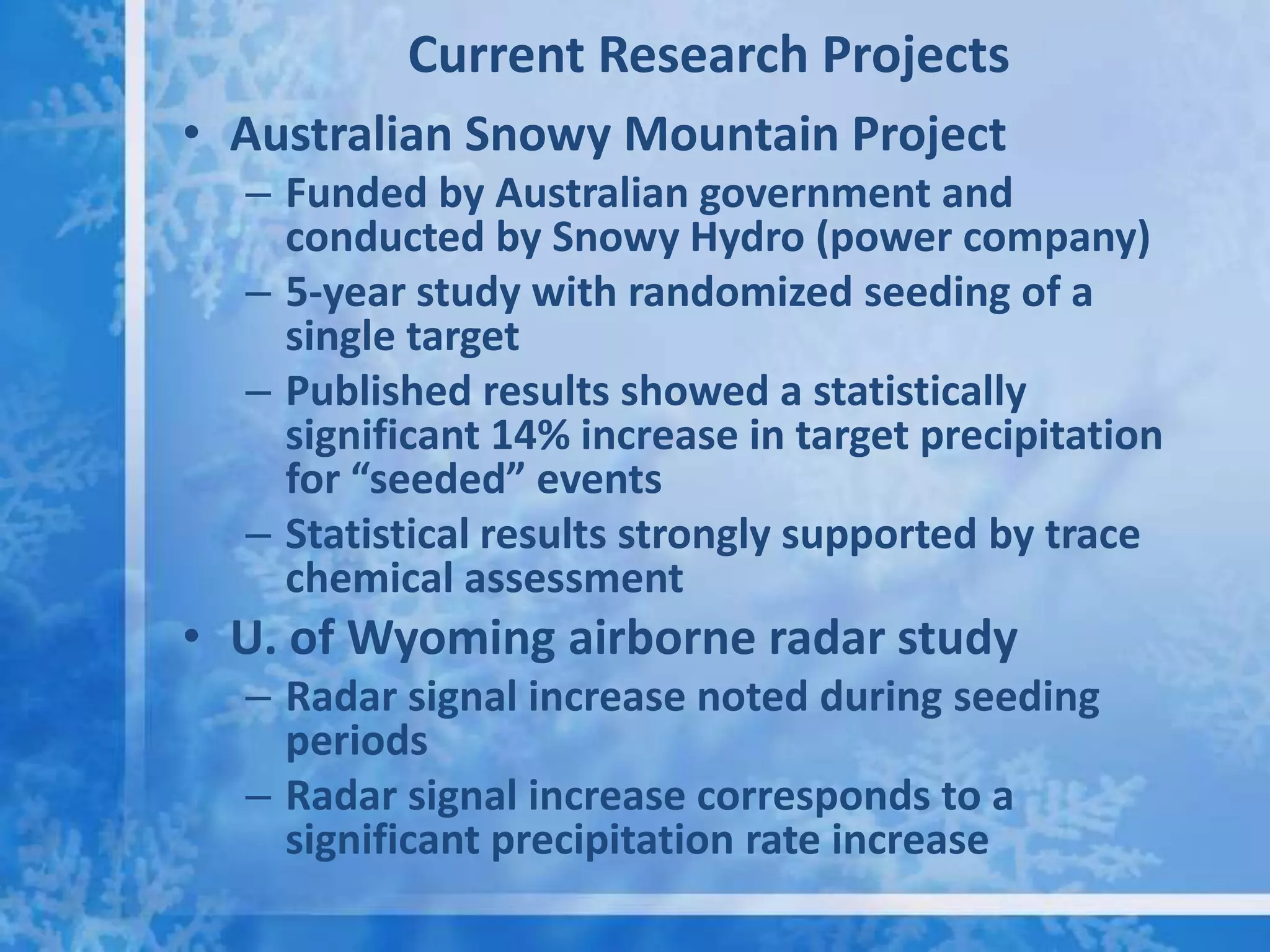 Current Research Projects

• Australian Snowy Mountain Project
– Funded by Australian government and conducted by Snowy Hydro (power company)
– 5-year study with randomized seeding of a single target
– Published results showed a statistically significant 14% increase in target precipitation for “seeded” events
– Statistical results strongly supported by trace chemical assessment

• U. of Wyoming airborne radar study
– Radar signal increase noted during seeding periods
– Radar signal increase corresponds to a significant precipitation rate increase